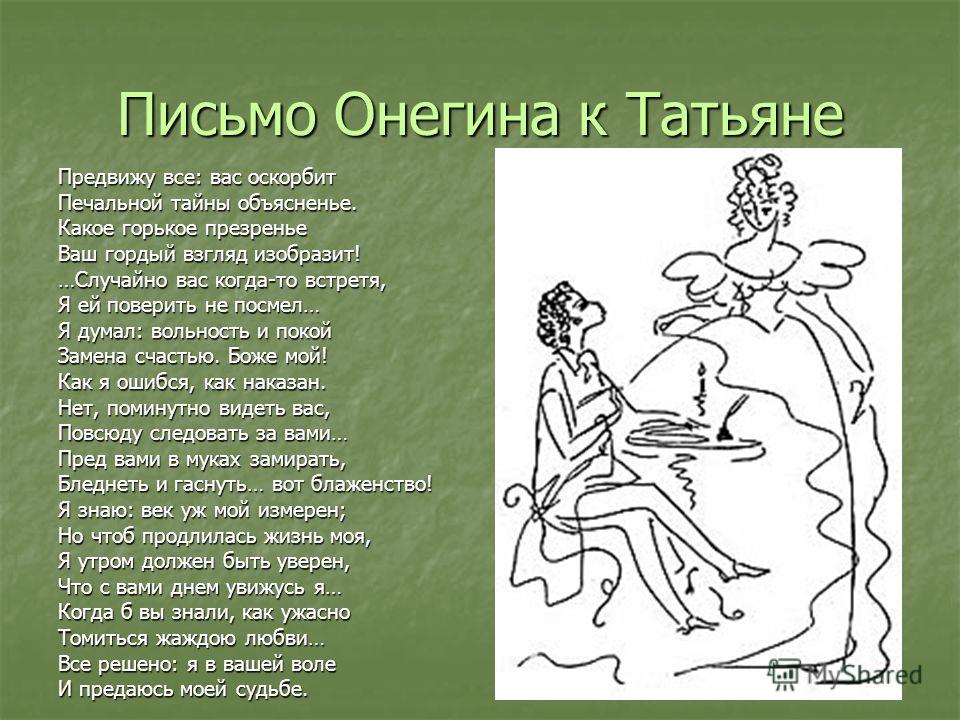 Письмо Онегина к Татьяне

Предвижу все: вас оскорбит
Печальной тайны объясненье.
Какое горькое презренье
Ваш гордый взгляд изобразит!
…Случайно вас когда-то встретя,
Я ей поверить не посмел…
Я думал: вольность и покой
Замена счастью. Боже мой!
Как я ошибся, как наказан.
Нет, поминутно видеть вас,
Повсюду следовать за вами…
Пред вами в муках замирать,
Бледнеть и гаснуть… вот блаженство!
Я знаю: век уж мой измерен;
Но чтоб продлилась жизнь моя,
Я утром должен быть уверен,
Что с вами днем увижусь я…
Когда б вы знали, как ужасно
Томиться жаждою любви…
Все решено: я в вашей воле
И предаюсь моей судьбе.

MyShared